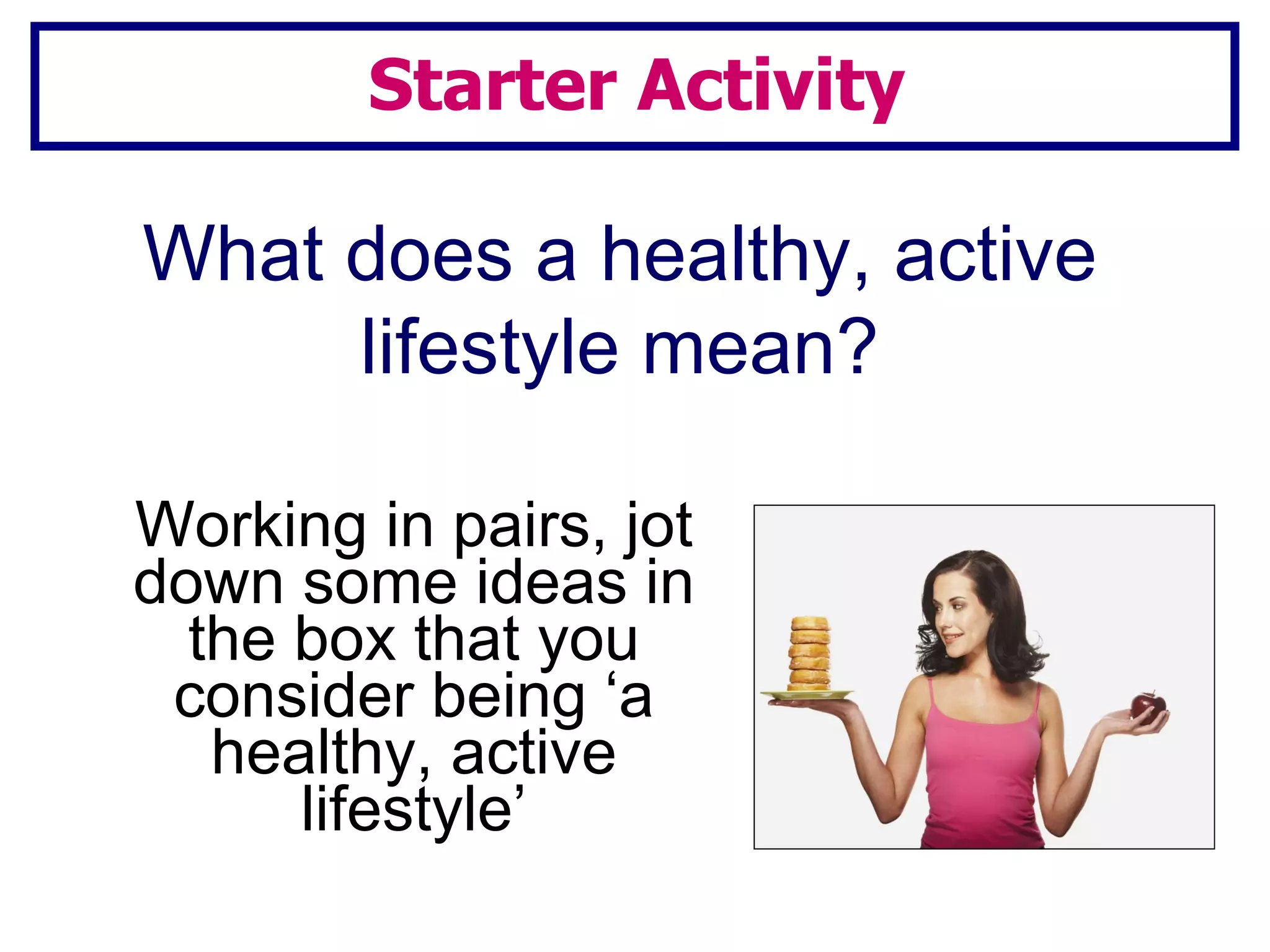 Starter Activity

What does a healthy, active lifestyle mean?

Working in pairs, jot down some ideas in the box that you consider being ‘a healthy, active lifestyle’